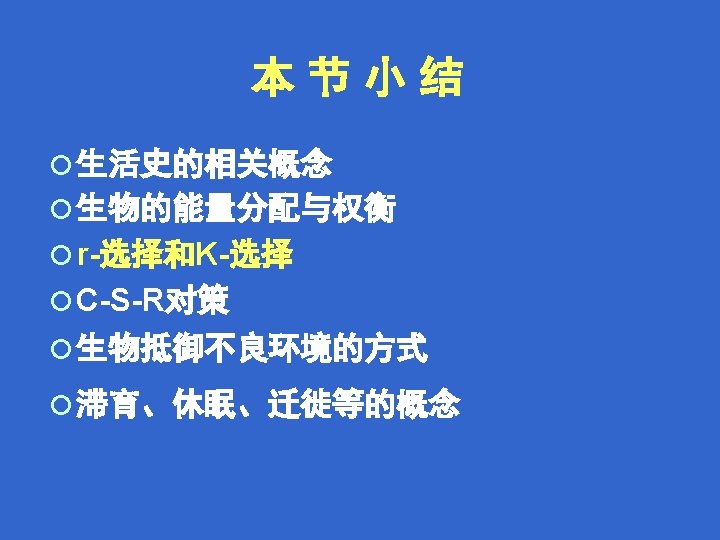 本 节 小 结

○生活史的相关概念
○生物的能量分配与权衡
○r-选择和K-选择
○C-S-R对策
○生物抵御不良环境的方式
○滞育、休眠、迁徙等的概念